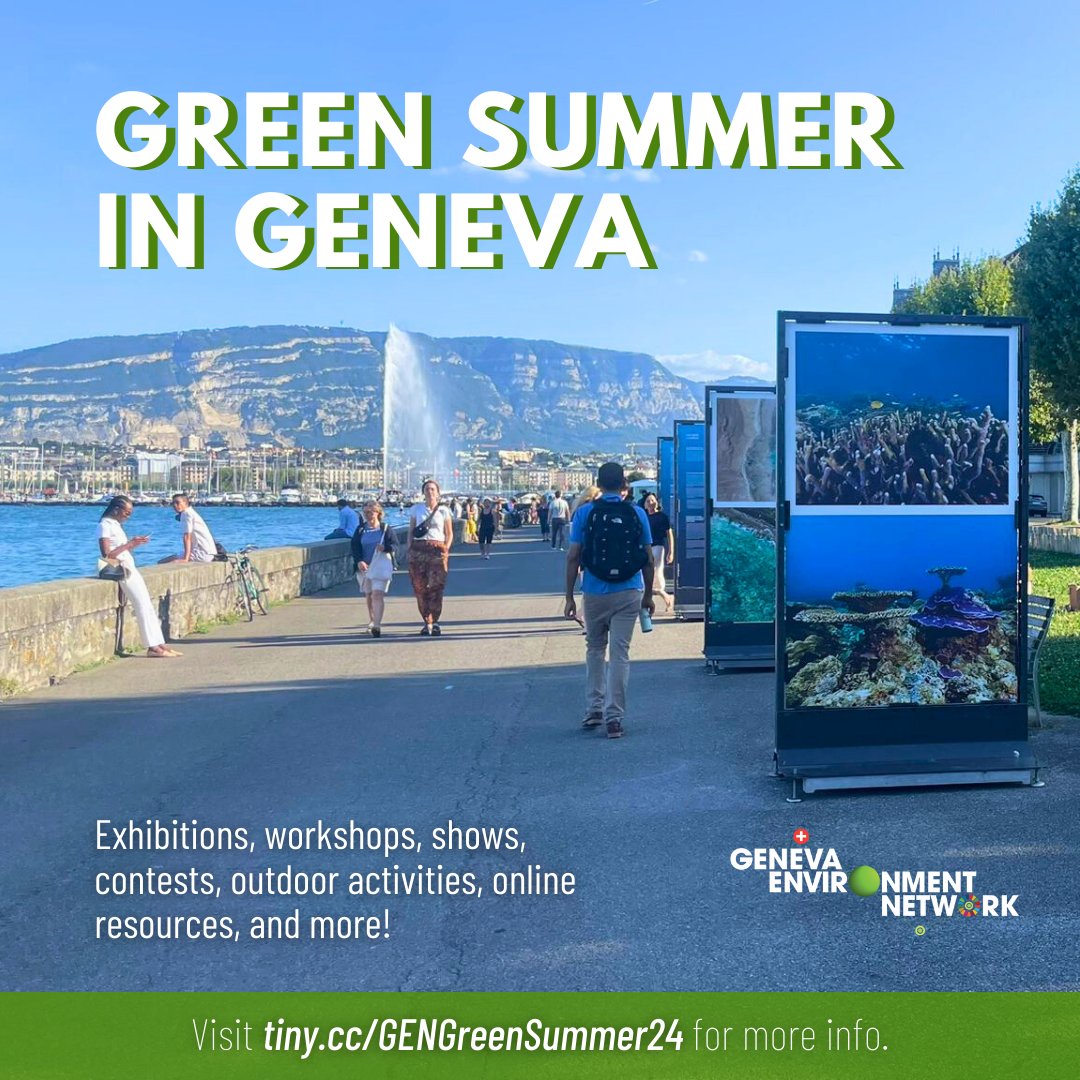 GREEN SUMMER IN GENEVA

Exhibitions, workshops, shows, contests, outdoor activities, online resources, and more!

GENEVA ENVIRONMENT NETWORK

Visit tiny.cc/GENGreenSummer24 for more info.